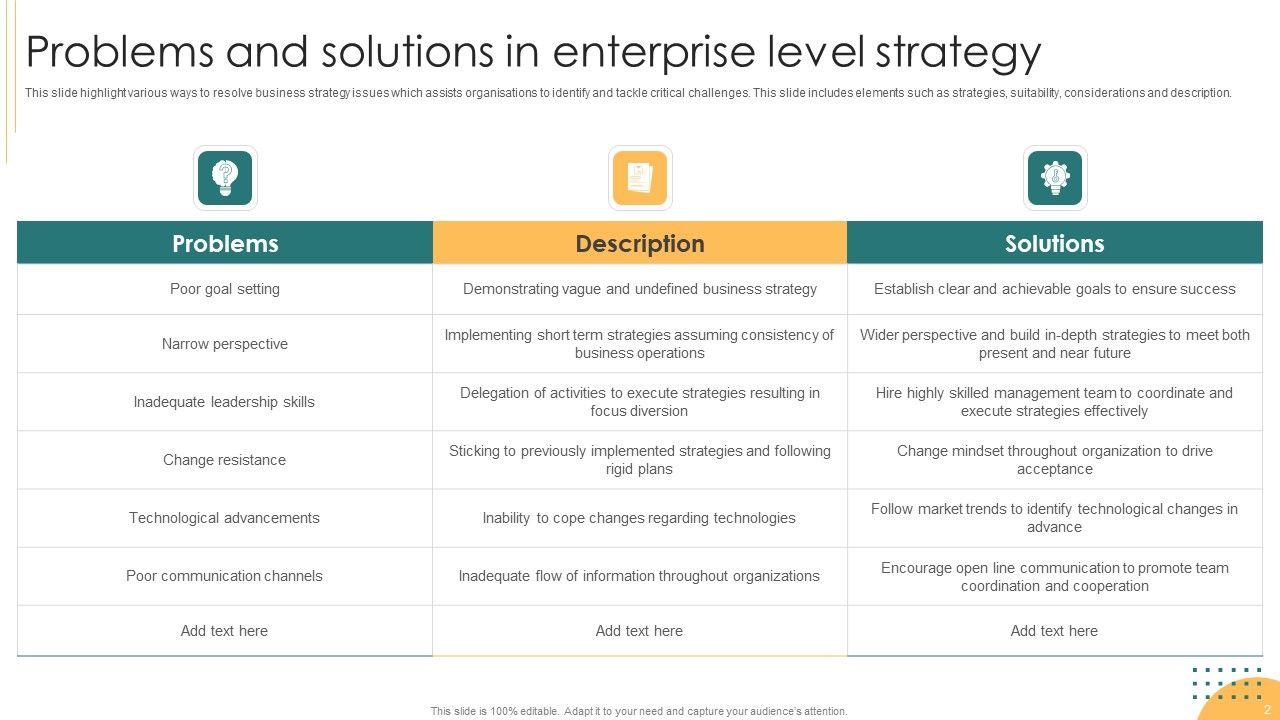 Problems and solutions in enterprise level strategy

This slide highlight various ways to resolve business strategy issues which assists organisations to identify and tackle critical challenges. This slide includes elements such as strategies, suitability, considerations and description.

| Problems | Description | Solutions |
|---|---|---|
| Poor goal setting | Demonstrating vague and undefined business strategy | Establish clear and achievable goals to ensure success |
| Narrow perspective | Implementing short term strategies assuming consistency of business operations | Wider perspective and build in-depth strategies to meet both present and near future |
| Inadequate leadership skills | Delegation of activities to execute strategies resulting in focus diversion | Hire highly skilled management team to coordinate and execute strategies effectively |
| Change resistance | Sticking to previously implemented strategies and following rigid plans | Change mindset throughout organization to drive acceptance |
| Technological advancements | Inability to cope changes regarding technologies | Follow market trends to identify technological changes in advance |
| Poor communication channels | Inadequate flow of information throughout organizations | Encourage open line communication to promote team coordination and cooperation |
| Add text here | Add text here | Add text here |

This slide is 100% editable. Adapt it to your need and capture your audience's attention.

2